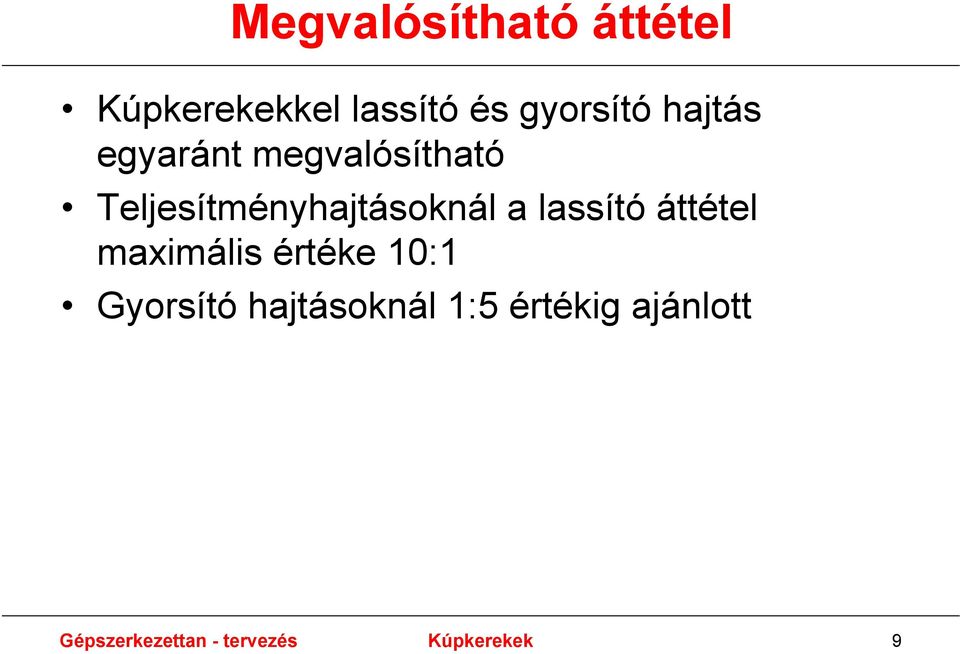 Megvalósítható áttétel

• Kúpkerekekkel lassító és gyorsító hajtás egyaránt megvalósítható

• Teljesítményhajtásoknál a lassító áttétel maximális értéke 10:1

• Gyorsító hajtásoknál 1:5 értékig ajánlott

Gépszerkezettan - tervezés Kúpkerekek 9